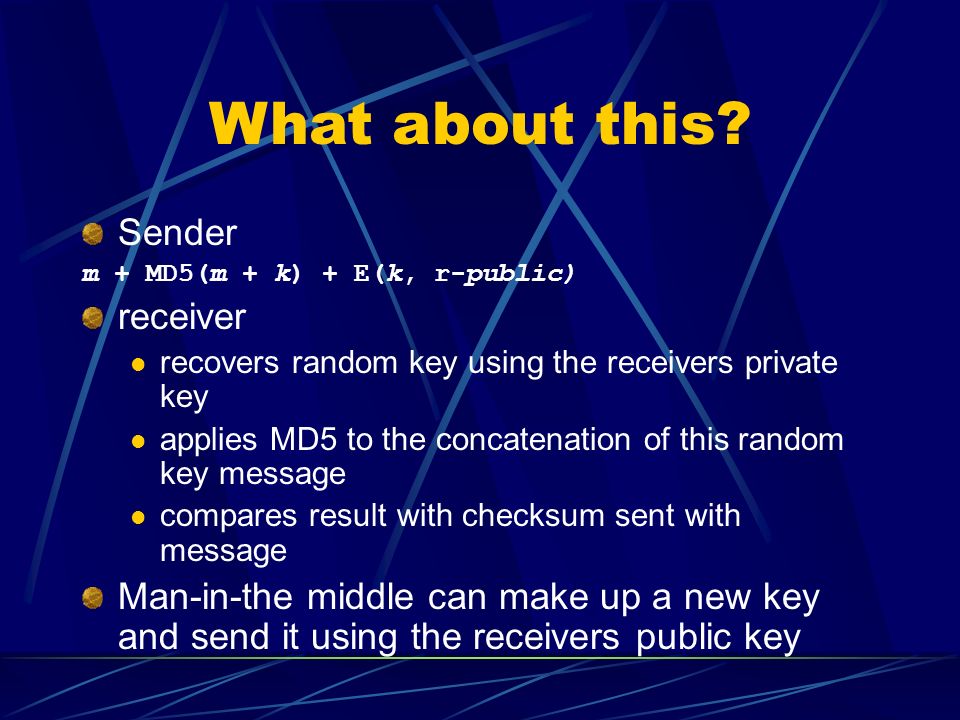 What about this?

Sender

m + MD5(m + k) + E(k, r-public)

receiver

recovers random key using the receivers private key

applies MD5 to the concatenation of this random key message

compares result with checksum sent with message

Man-in-the middle can make up a new key and send it using the receivers public key